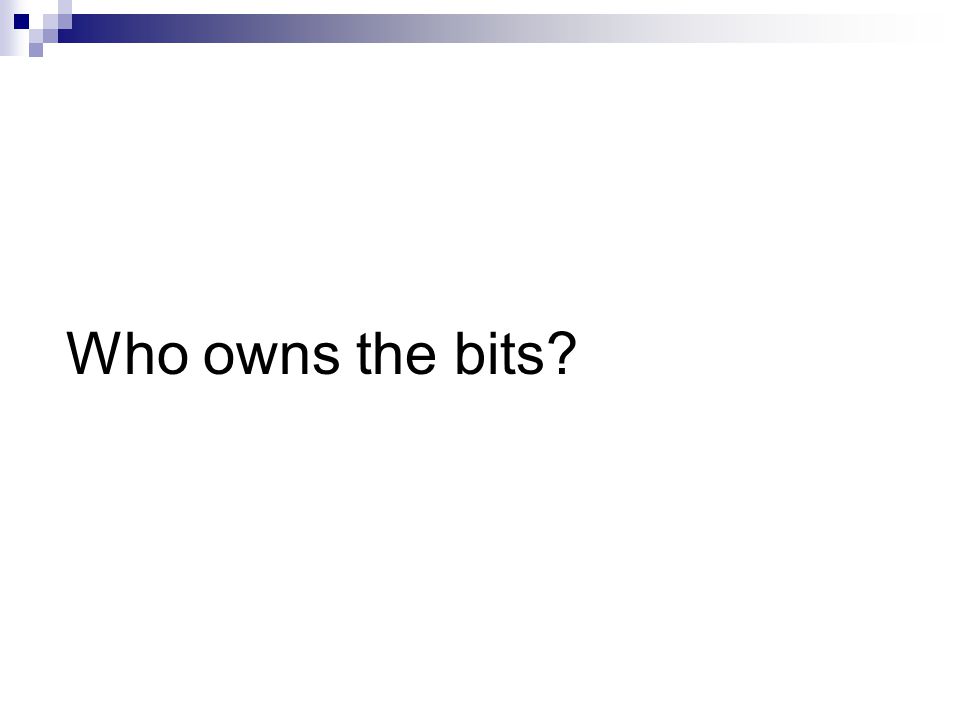 Who owns the bits?